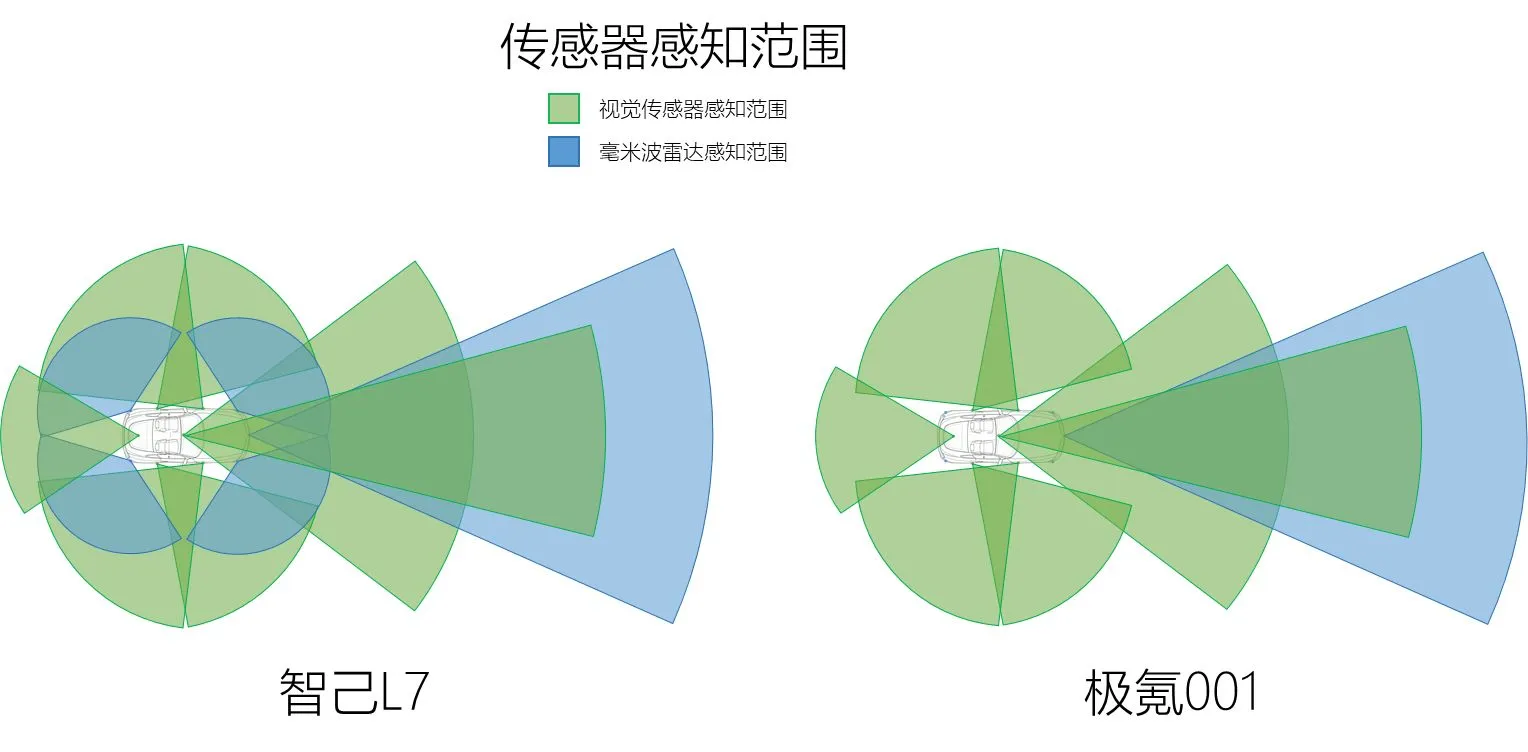 传感器感知范围

视觉传感器感知范围

毫米波雷达感知范围

智己L7

极氪001